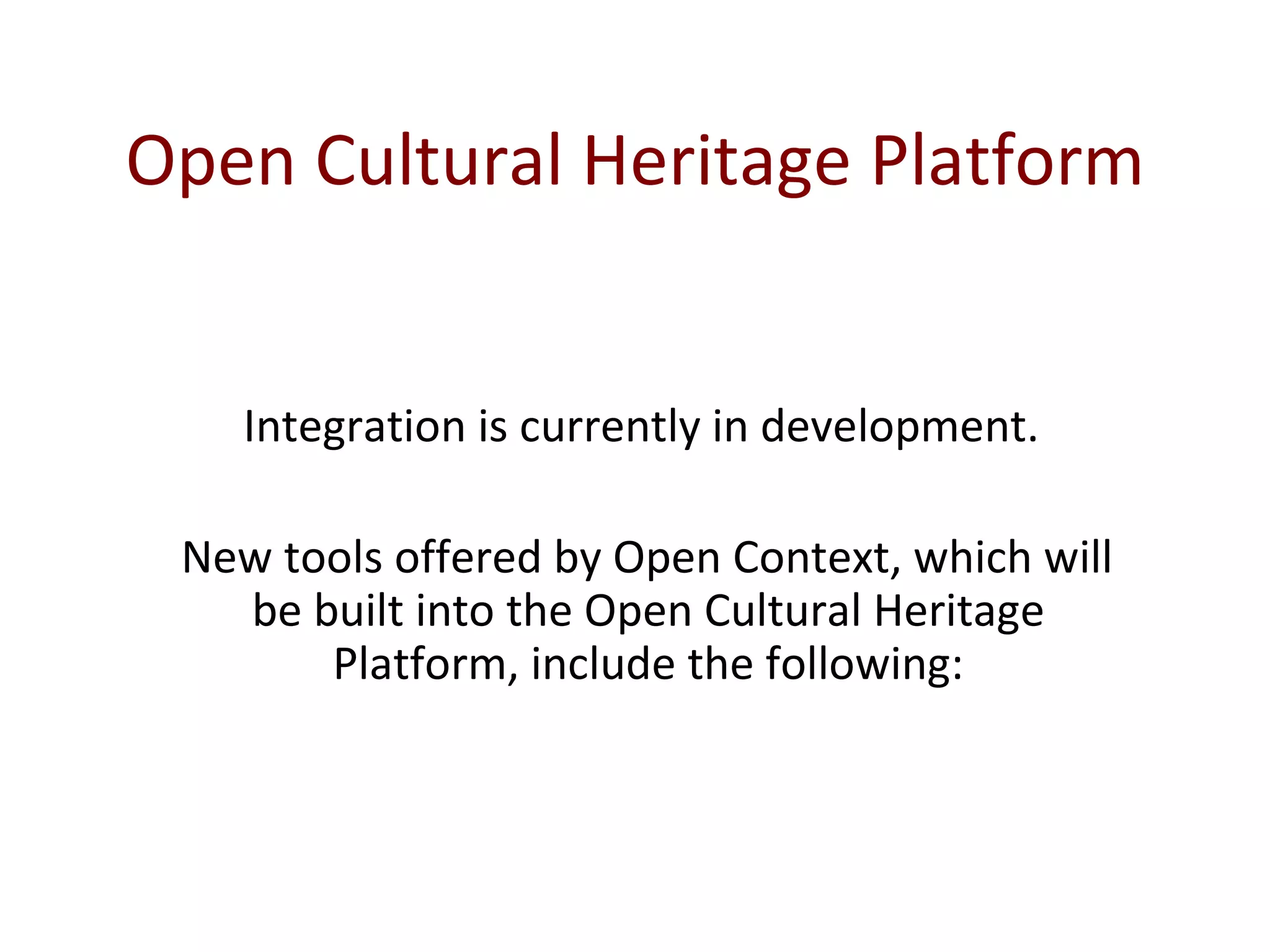 Open Cultural Heritage Platform

Integration is currently in development.

New tools offered by Open Context, which will be built into the Open Cultural Heritage Platform, include the following: